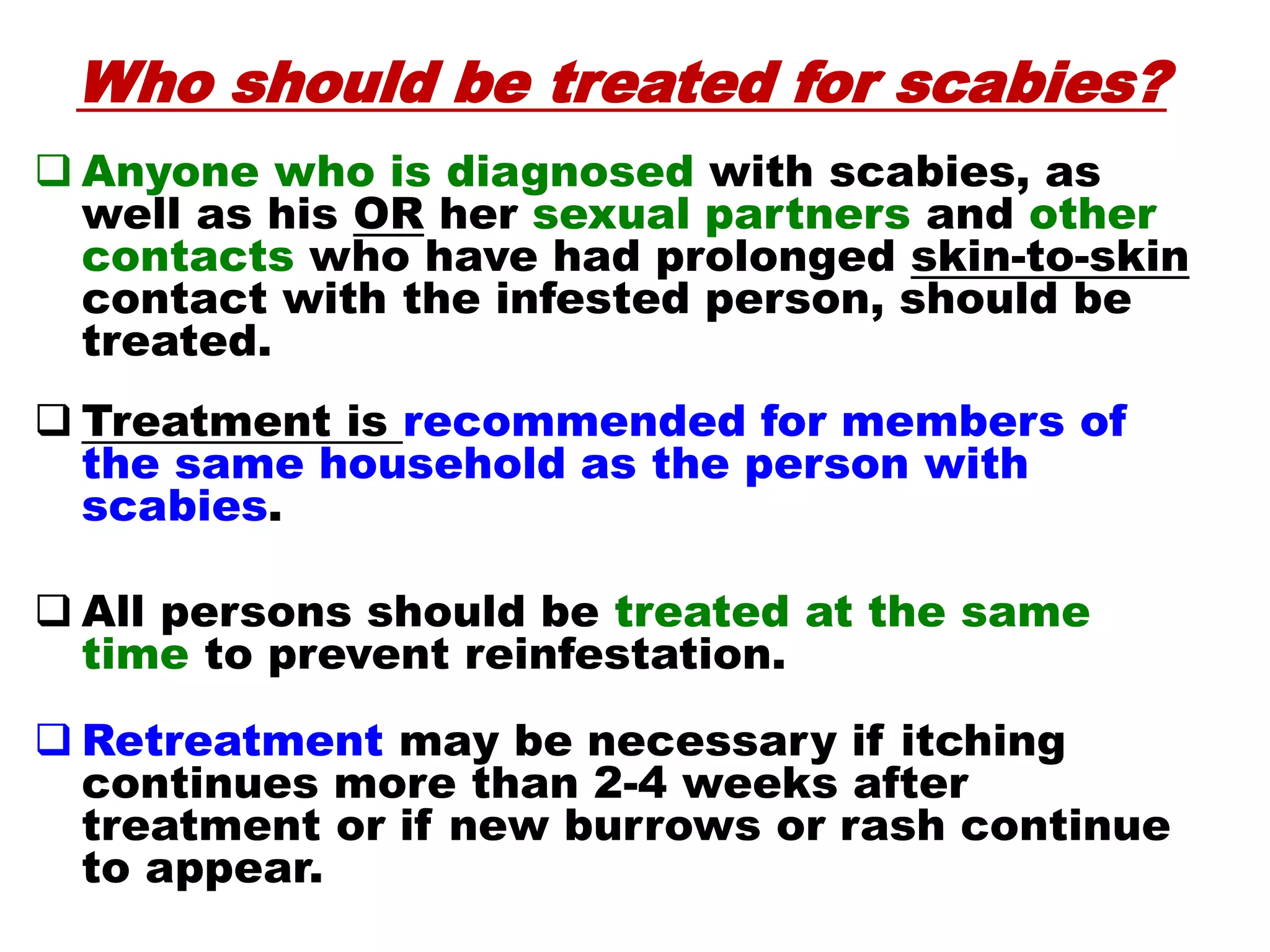 Who should be treated for scabies?

❑ Anyone who is diagnosed with scabies, as well as his OR her sexual partners and other contacts who have had prolonged skin-to-skin contact with the infested person, should be treated.

❑ Treatment is recommended for members of the same household as the person with scabies.

❑ All persons should be treated at the same time to prevent reinfestation.

❑ Retreatment may be necessary if itching continues more than 2-4 weeks after treatment or if new burrows or rash continue to appear.